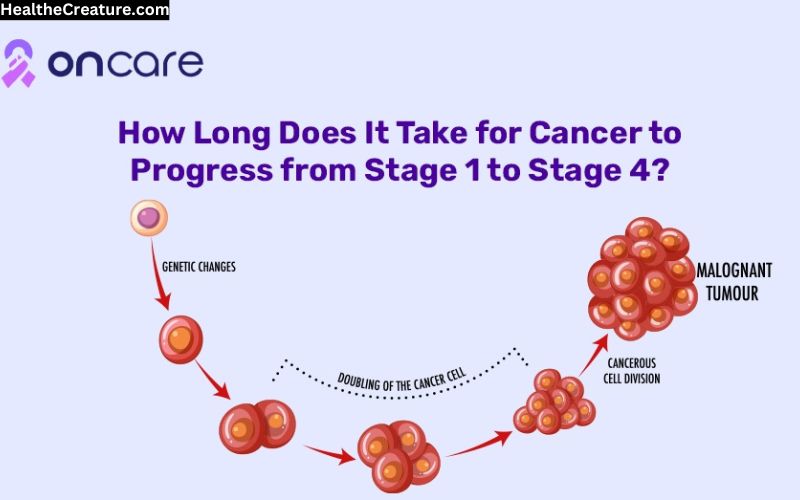 HealtheCreature.com

oncare

How Long Does It Take for Cancer to Progress from Stage 1 to Stage 4?

GENETIC CHANGES

DOUBLING OF THE CANCER CELL

CANCEROUS CELL DIVISION

MALOGNANT TUMOUR